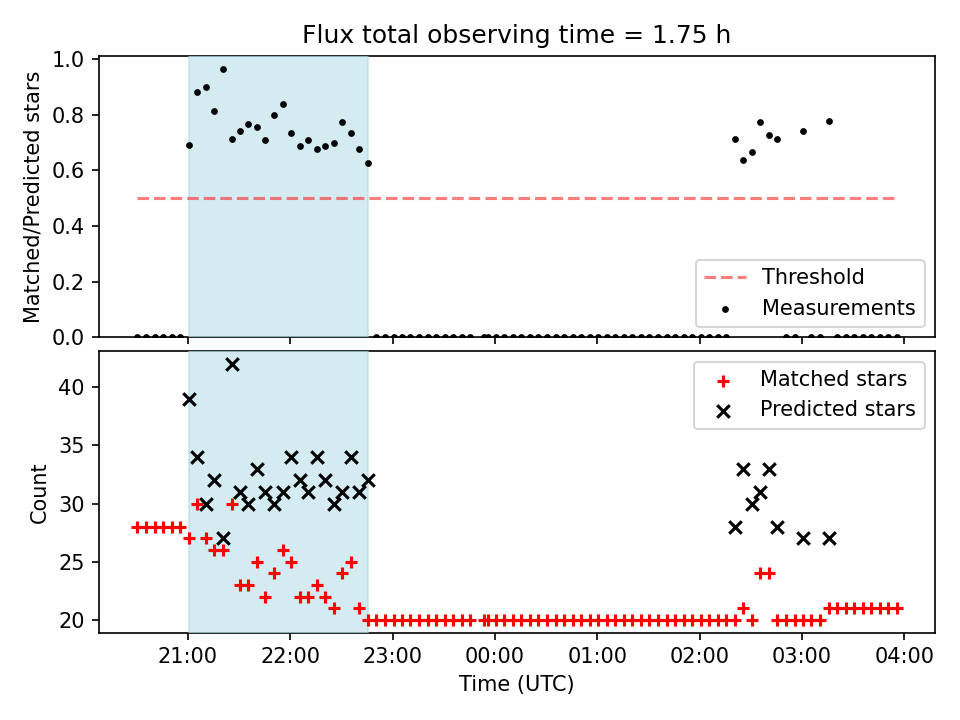 Flux total observing time = 1.75 h

Matched/Predicted stars

1.0
0.8
0.6
0.4
0.2
0.0

Threshold
Measurements

Count

40
35
30
25
20

Matched stars
Predicted stars

21:00
22:00
23:00
00:00
01:00
02:00
03:00
04:00

Time (UTC)